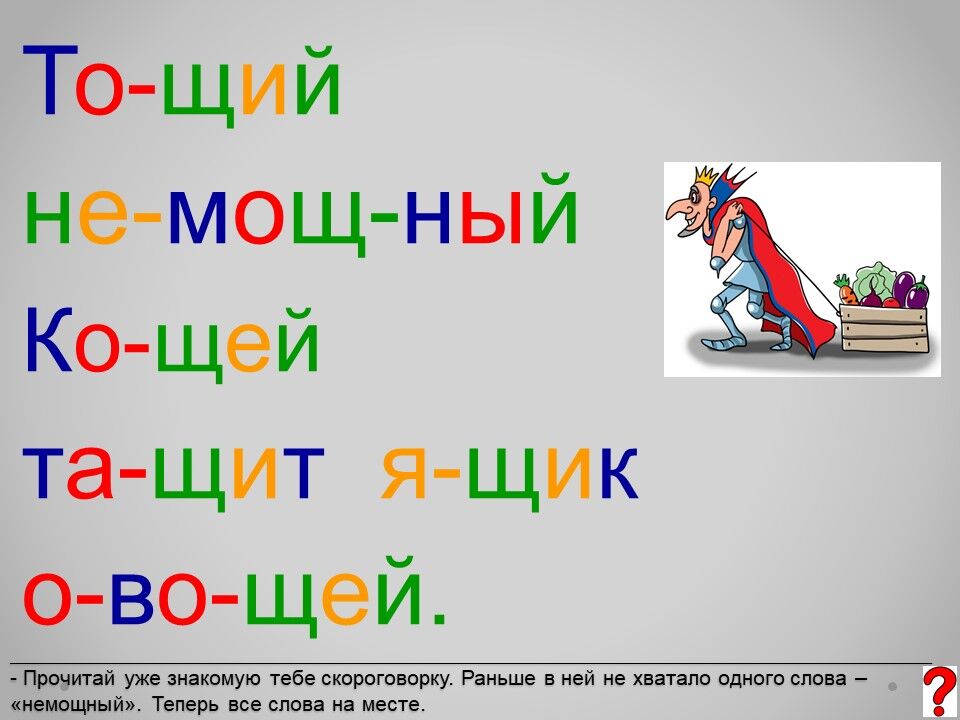 То-щий
не-мощ-ный
Ко-щей
та-щит я-щик
о-во-щей.

- Прочитай уже знакомую тебе скороговорку. Раньше в ней не хватало одного слова – «немощный». Теперь все слова на месте.

?